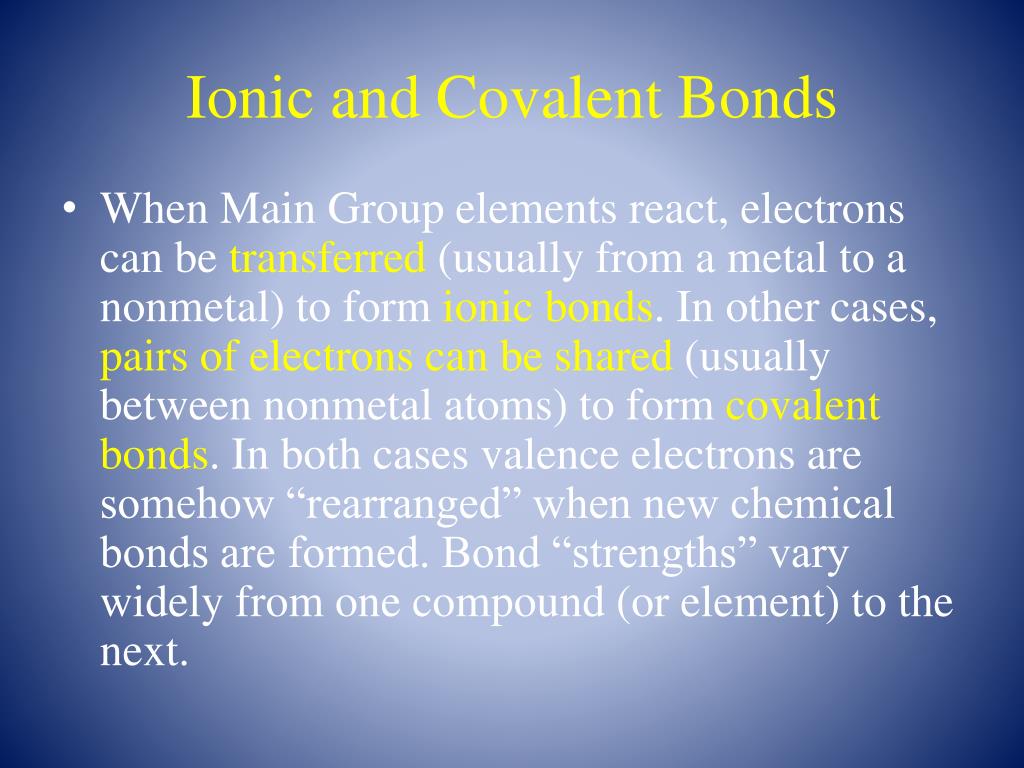 Ionic and Covalent Bonds

• When Main Group elements react, electrons can be transferred (usually from a metal to a nonmetal) to form ionic bonds. In other cases, pairs of electrons can be shared (usually between nonmetal atoms) to form covalent bonds. In both cases valence electrons are somehow “rearranged” when new chemical bonds are formed. Bond “strengths” vary widely from one compound (or element) to the next.